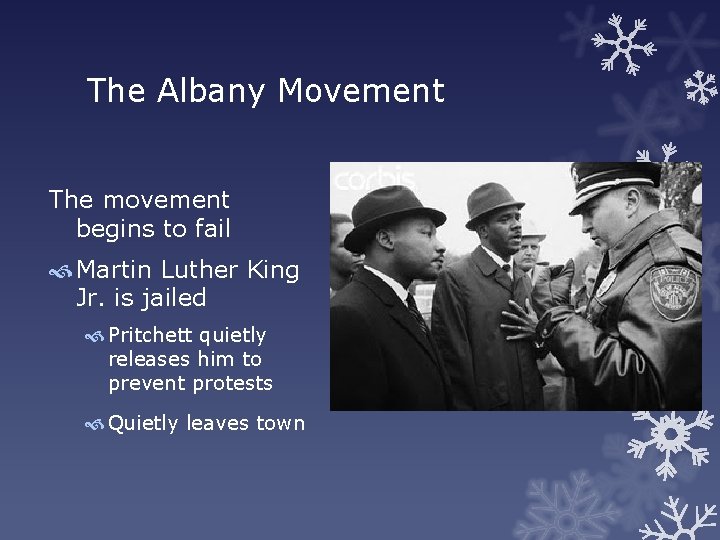 The Albany Movement

The movement begins to fail

Martin Luther King Jr. is jailed

Pritchett quietly releases him to prevent protests

Quietly leaves town

corbis

POLICE